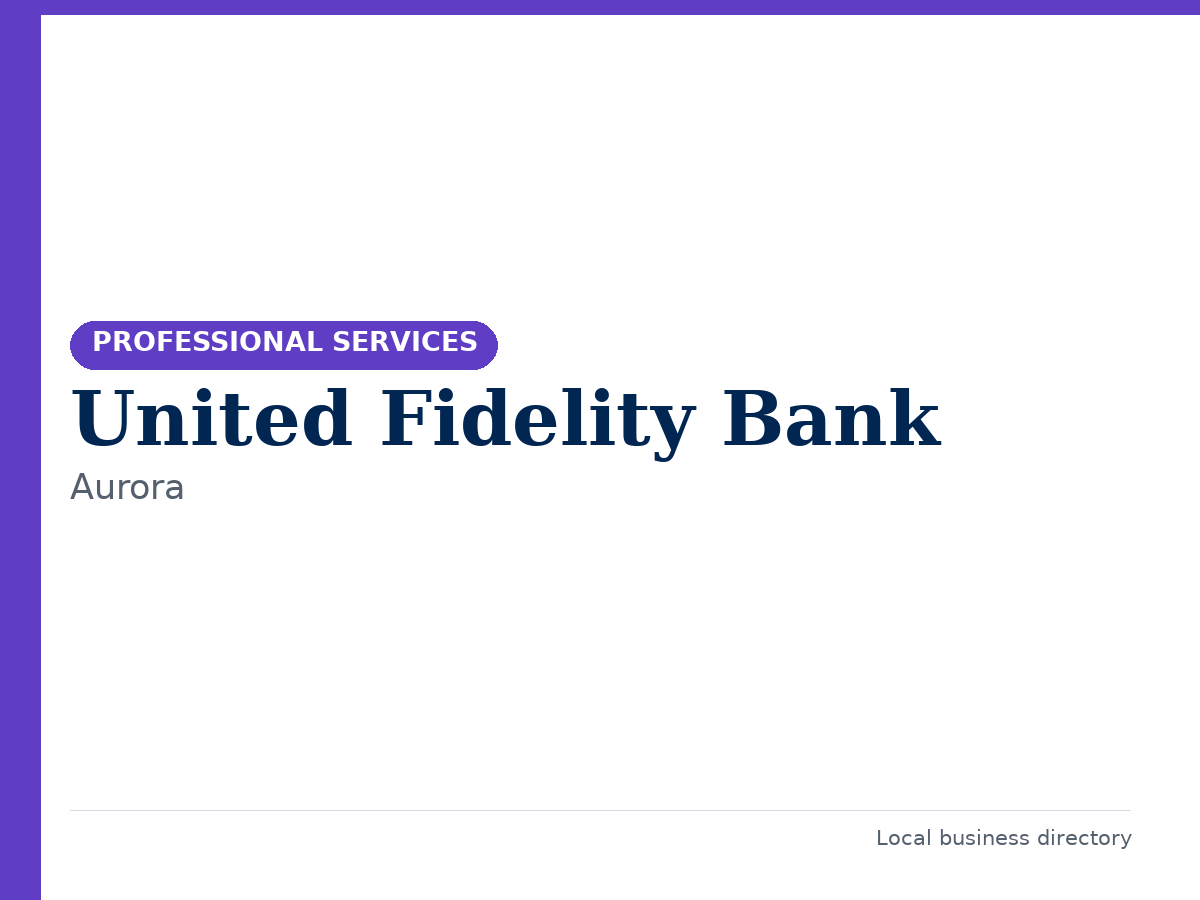 PROFESSIONAL SERVICES

United Fidelity Bank

Aurora

Local business directory